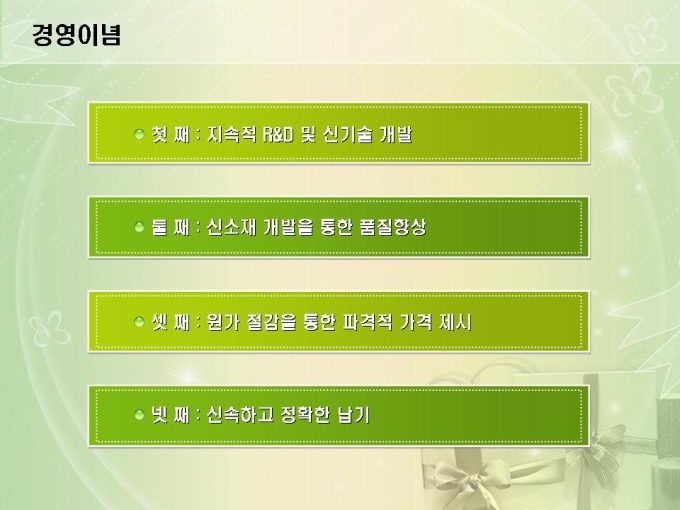 경영이념

첫 째 : 지속적 R&D 및 신기술 개발

둘 째 : 신소재 개발을 통한 품질향상

셋 째 : 원가 절감을 통한 파격적 가격 제시

넷 째 : 신속하고 정확한 납기